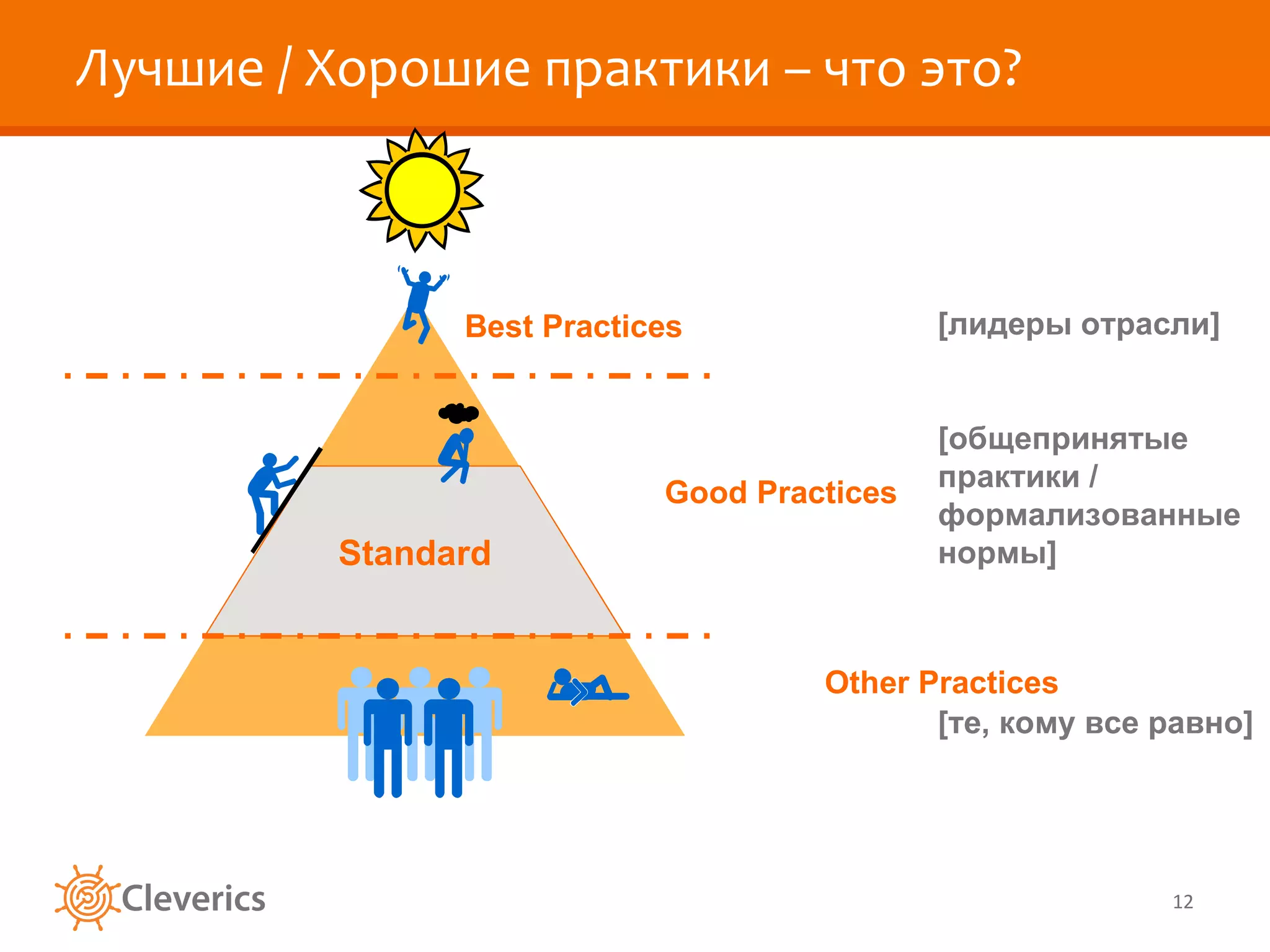 Лучшие / Хорошие практики – что это?

Best Practices

[лидеры отрасли]

Standard

Good Practices

[общепринятые практики / формализованные нормы]

Other Practices

[те, кому все равно]

Cleverics

12